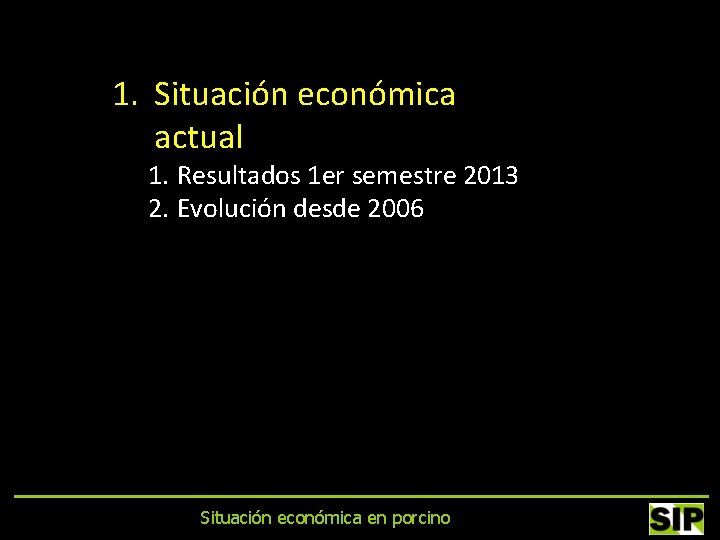 1. Situación económica actual

1. Resultados 1er semestre 2013
2. Evolución desde 2006

Situación económica en porcino

SIP